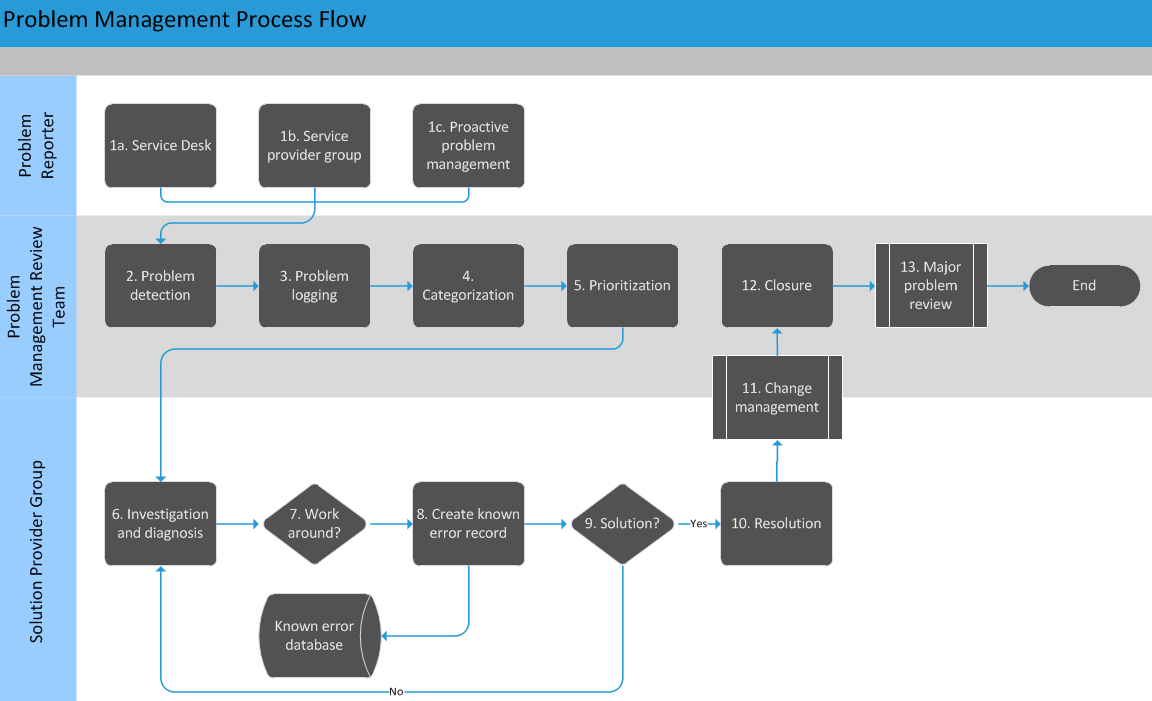 Problem Management Process Flow

Problem Reporter

1a. Service Desk

1b. Service provider group

1c. Proactive problem management

Problem Management Review Team

2. Problem detection

3. Problem logging

4. Categorization

5. Prioritization

12. Closure

13. Major problem review

End

11. Change management

Solution Provider Group

6. Investigation and diagnosis

7. Work around?

8. Create known error record

9. Solution?

Yes

10. Resolution

Known error database

No